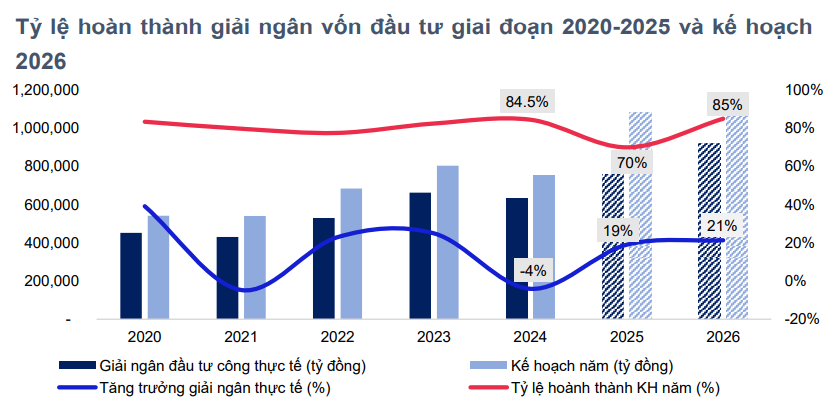 Tỷ lệ hoàn thành giải ngân vốn đầu tư giai đoạn 2020-2025 và kế hoạch 2026

1,200,000
1,000,000
800,000
600,000
400,000
200,000
-

100%
80%
60%
40%
20%
0%
-20%

84.5%
85%
70%
19%
21%
-4%

2020
2021
2022
2023
2024
2025
2026

Giải ngân đầu tư công thực tế (tỷ đồng)
Kế hoạch năm (tỷ đồng)
Tăng trưởng giải ngân thực tế (%)
Tỷ lệ hoành thành KH năm (%)